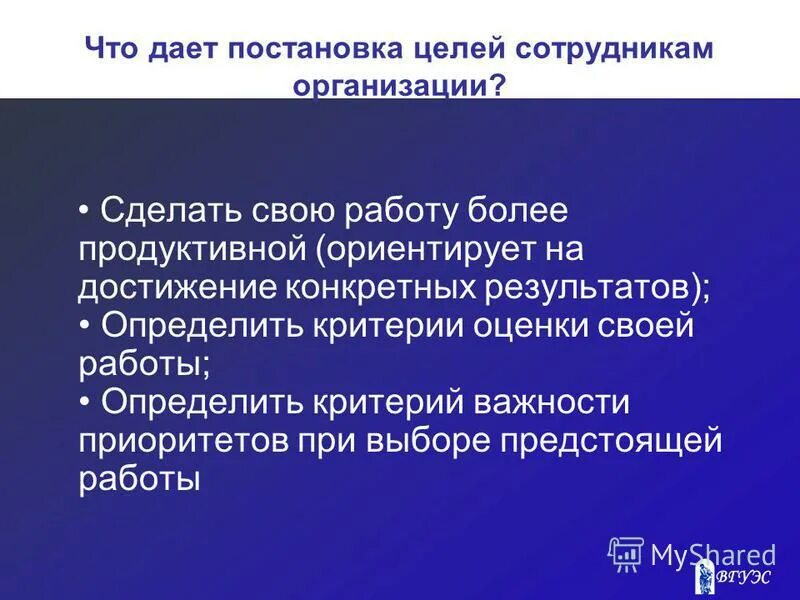 Что дает постановка целей сотрудникам организации?

• Сделать свою работу более продуктивной (ориентирует на достижение конкретных результатов);
• Определить критерии оценки своей работы;
• Определить критерий важности приоритетов при выборе предстоящей работы

MyShared

ВГУЭС